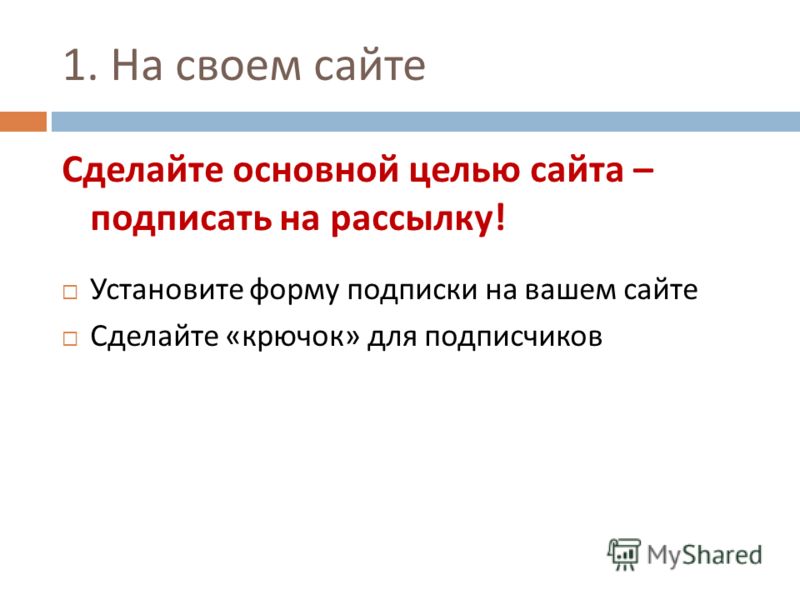 1. На своем сайте

Сделайте основной целью сайта – подписать на рассылку!

Установите форму подписки на вашем сайте

Сделайте «крючок» для подписчиков

MyShared